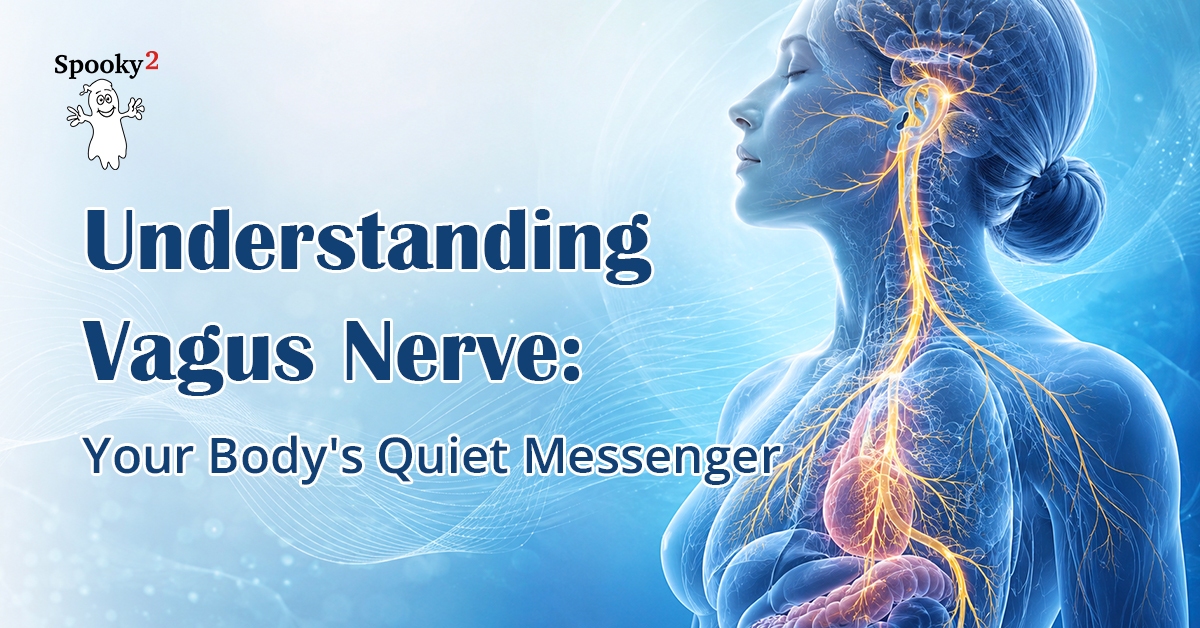 Spooky2

Understanding Vagus Nerve:

Your Body's Quiet Messenger